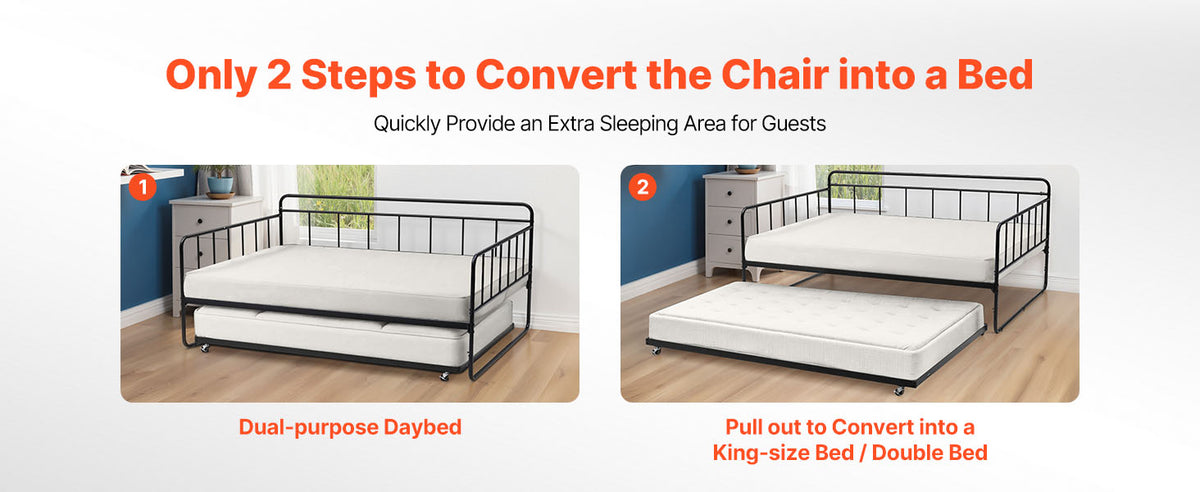 Only 2 Steps to Convert the Chair into a Bed

Quickly Provide an Extra Sleeping Area for Guests

1

Dual-purpose Daybed

2

Pull out to Convert into a King-size Bed / Double Bed